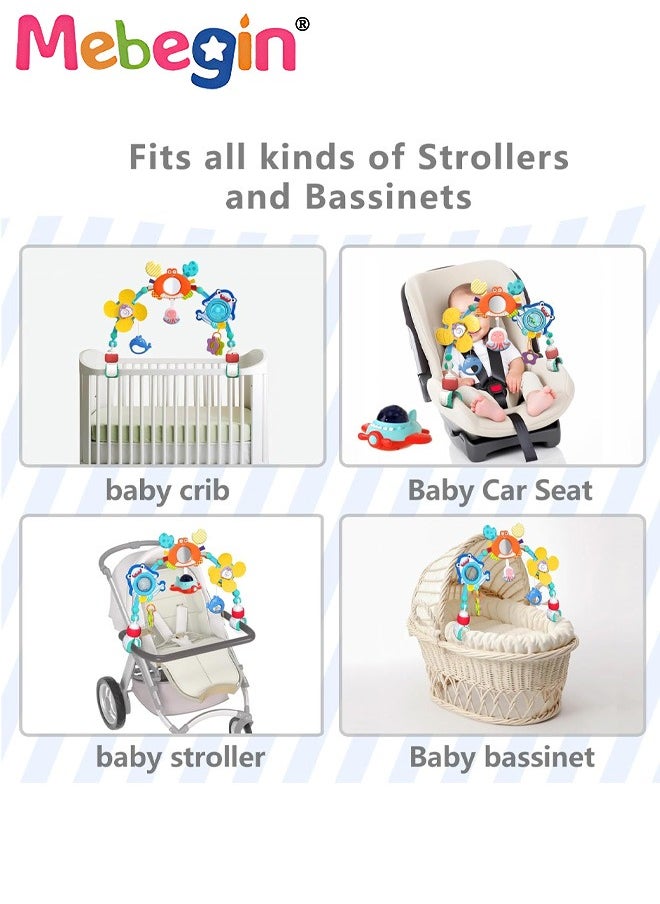 Mebegin®

Fits all kinds of Strollers and Bassinets

baby crib

Baby Car Seat

baby stroller

Baby bassinet